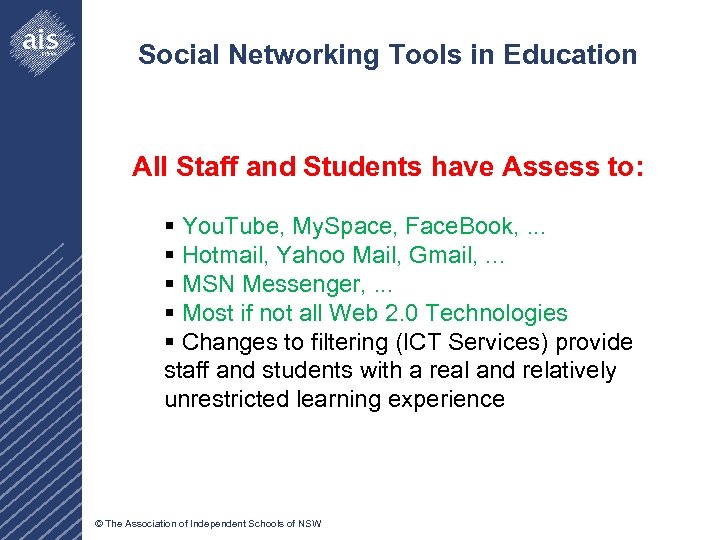 ais

Social Networking Tools in Education

All Staff and Students have Assess to:

▪ YouTube, MySpace, FaceBook, ...
▪ Hotmail, Yahoo Mail, Gmail, ...
▪ MSN Messenger, ...
▪ Most if not all Web 2.0 Technologies
▪ Changes to filtering (ICT Services) provide staff and students with a real and relatively unrestricted learning experience

© The Association of Independent Schools of NSW